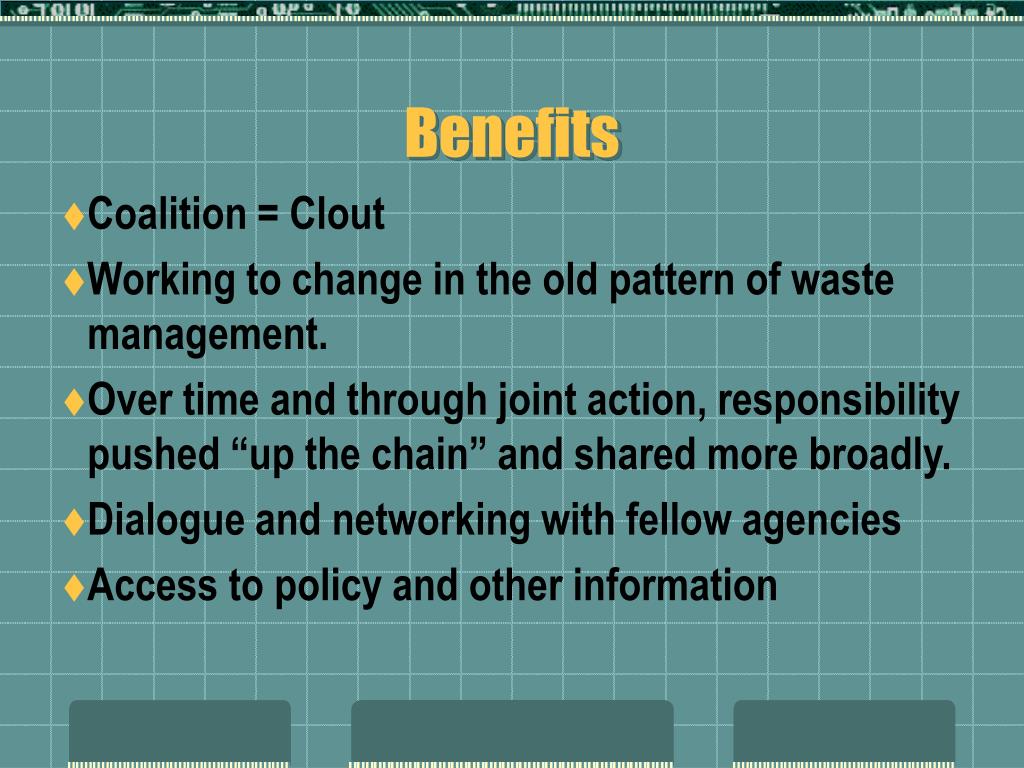 Benefits

♦Coalition = Clout

♦Working to change in the old pattern of waste management.

♦Over time and through joint action, responsibility pushed “up the chain” and shared more broadly.

♦Dialogue and networking with fellow agencies

♦Access to policy and other information